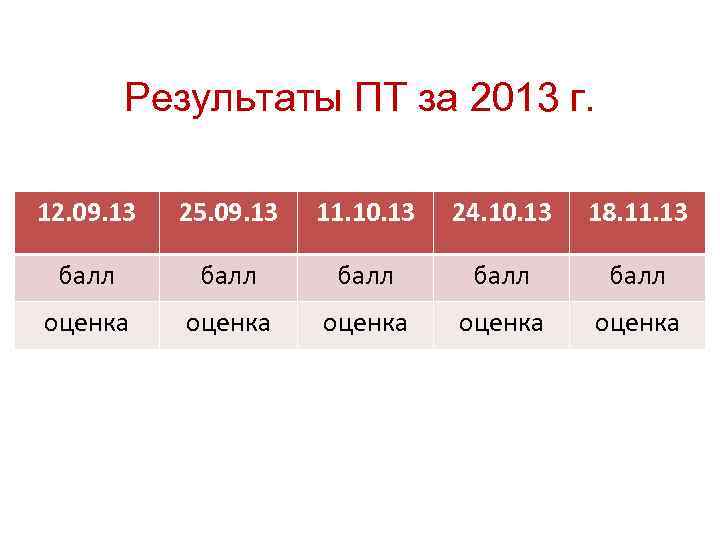 Результаты ПТ за 2013 г.

| 12.09.13 | 25.09.13 | 11.10.13 | 24.10.13 | 18.11.13 |
|---|---|---|---|---|
| балл | балл | балл | балл | балл |
| оценка | оценка | оценка | оценка | оценка |